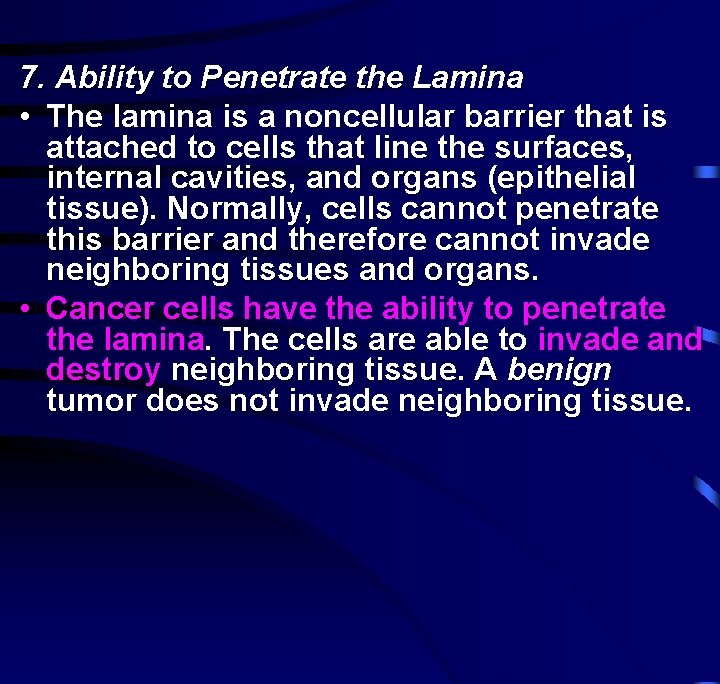 7. Ability to Penetrate the Lamina

• The lamina is a noncellular barrier that is attached to cells that line the surfaces, internal cavities, and organs (epithelial tissue). Normally, cells cannot penetrate this barrier and therefore cannot invade neighboring tissues and organs.

• Cancer cells have the ability to penetrate the lamina. The cells are able to invade and destroy neighboring tissue. A benign tumor does not invade neighboring tissue.